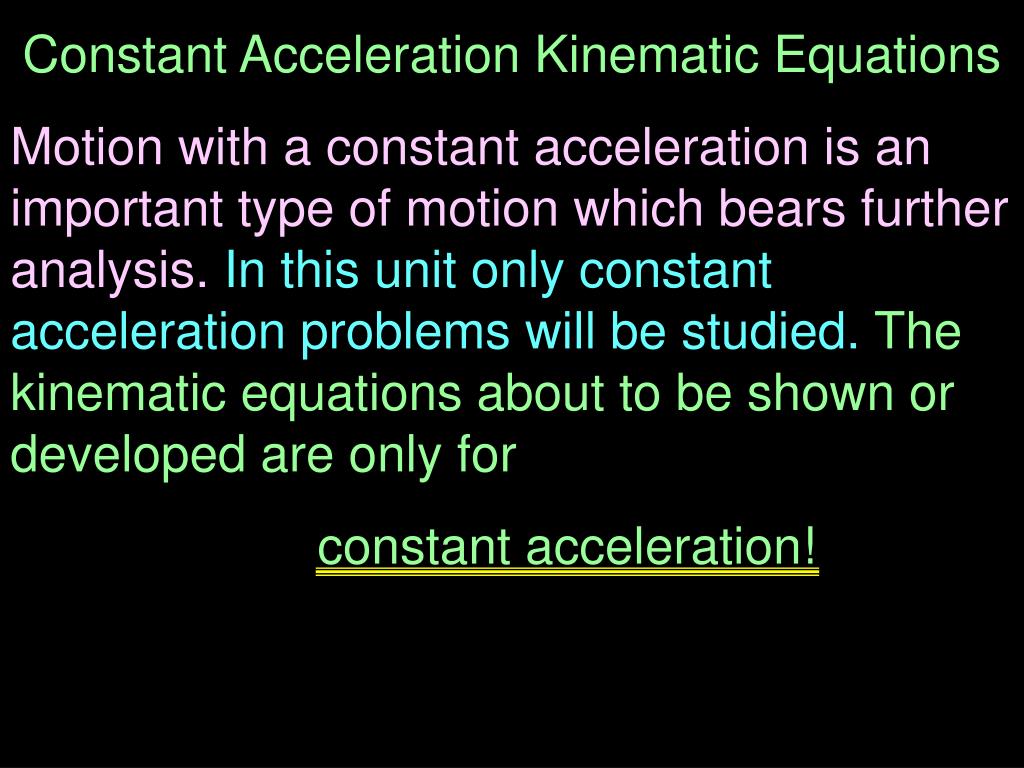 Constant Acceleration Kinematic Equations

Motion with a constant acceleration is an important type of motion which bears further analysis. In this unit only constant acceleration problems will be studied. The kinematic equations about to be shown or developed are only for

constant acceleration!